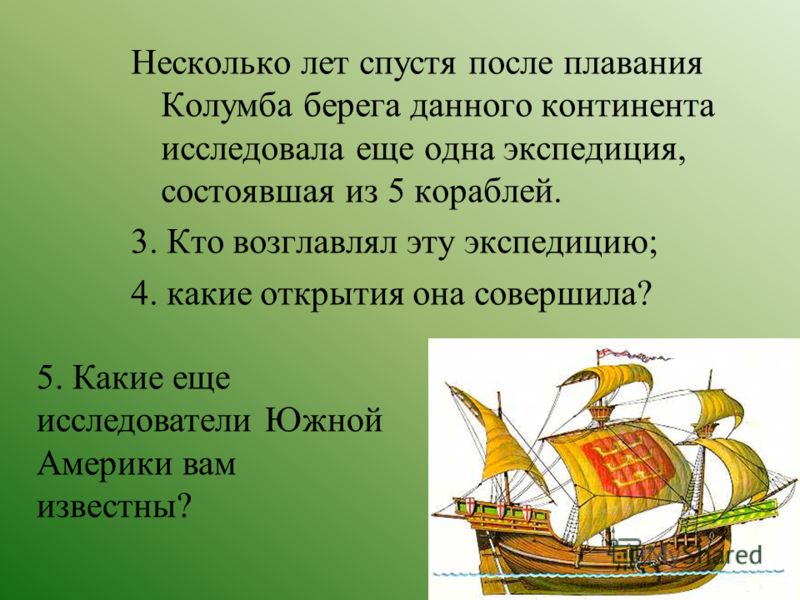 Несколько лет спустя после плавания Колумба берега данного континента исследовала еще одна экспедиция, состоявшая из 5 кораблей.

3. Кто возглавлял эту экспедицию;

4. какие открытия она совершила?

5. Какие еще исследователи Южной Америки вам известны?

MyShared